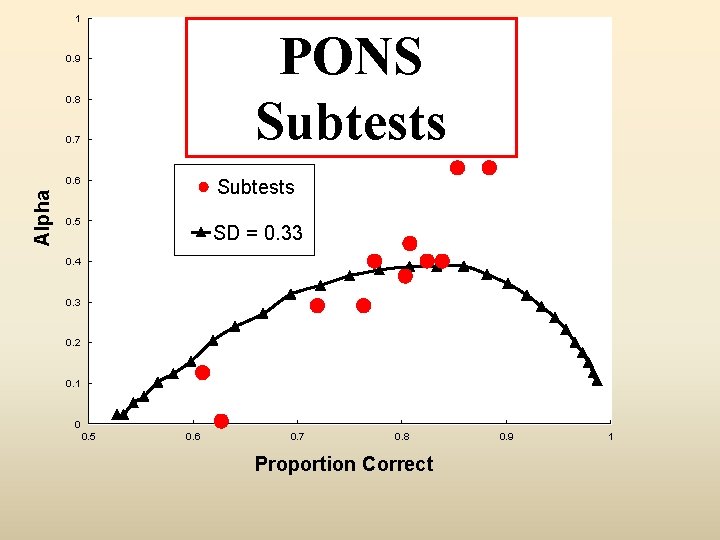 PONS Subtests

Subtests

SD = 0.33

Alpha

1
0.9
0.8
0.7
0.6
0.5
0.4
0.3
0.2
0.1
0

0.5
0.6
0.7
0.8
0.9
1

Proportion Correct